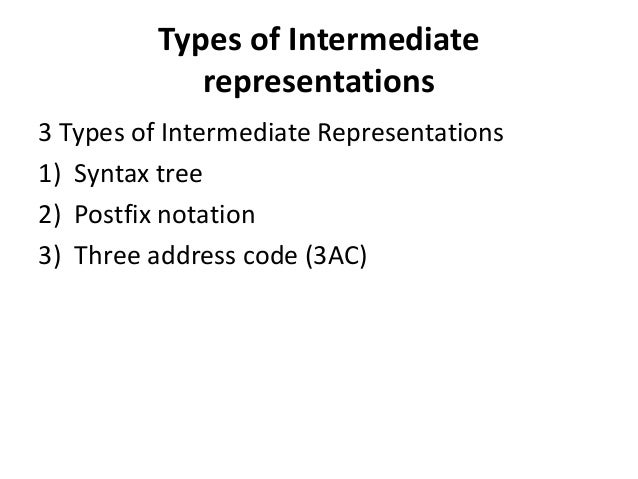 Types of Intermediate representations

3 Types of Intermediate Representations

1) Syntax tree

2) Postfix notation

3) Three address code (3AC)